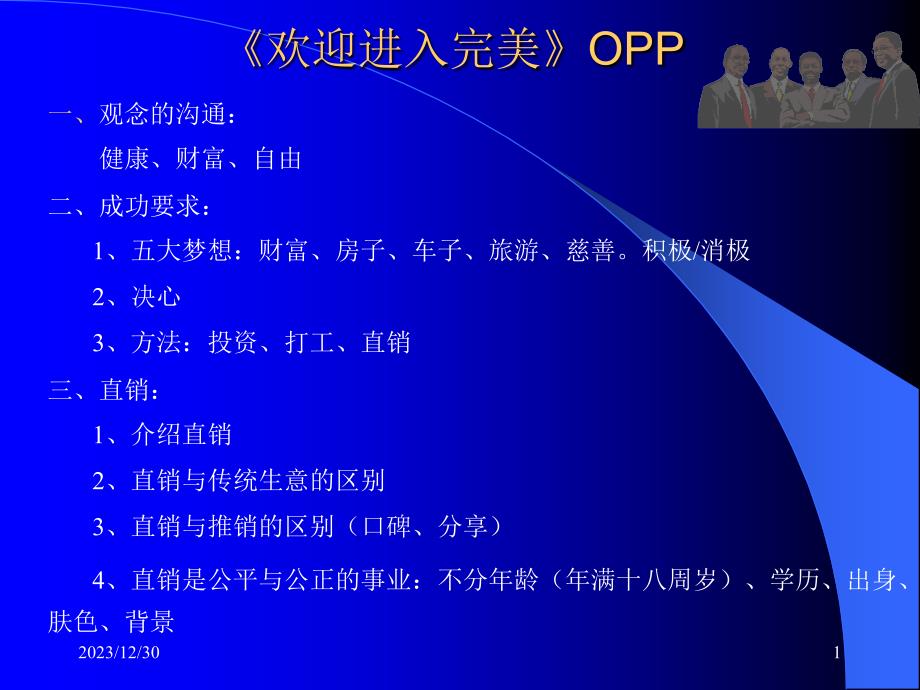 《欢迎进入完美》OPP

一、观念的沟通：

健康、财富、自由

二、成功要求：

1、五大梦想：财富、房子、车子、旅游、慈善。积极/消极

2、决心

3、方法：投资、打工、直销

三、直销：

1、介绍直销

2、直销与传统生意的区别

3、直销与推销的区别（口碑、分享）

4、直销是公平与公正的事业：不分年龄（年满十八周岁）、学历、出身、肤色、背景

2023/12/30

1